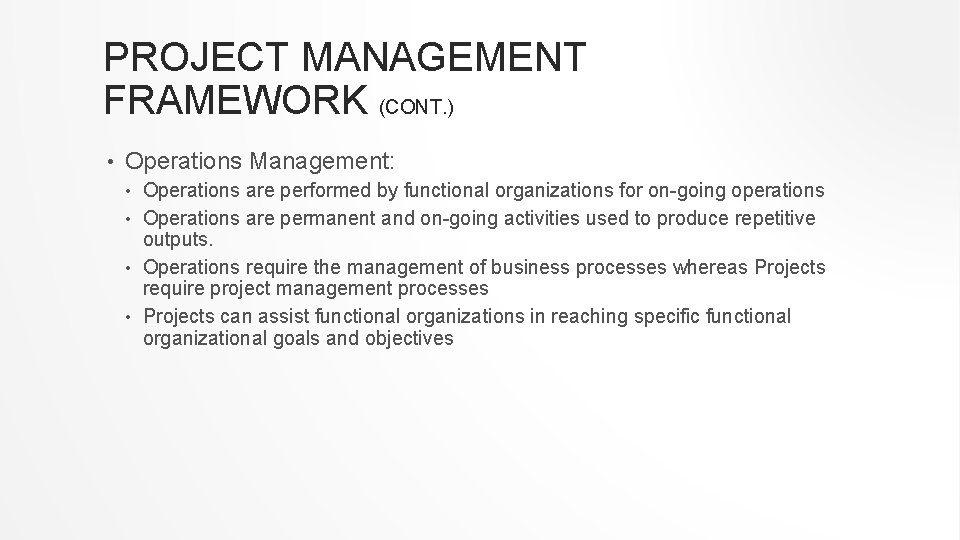 PROJECT MANAGEMENT FRAMEWORK (CONT.)

• Operations Management:
  • Operations are performed by functional organizations for on-going operations
  • Operations are permanent and on-going activities used to produce repetitive outputs.
  • Operations require the management of business processes whereas Projects require project management processes
  • Projects can assist functional organizations in reaching specific functional organizational goals and objectives